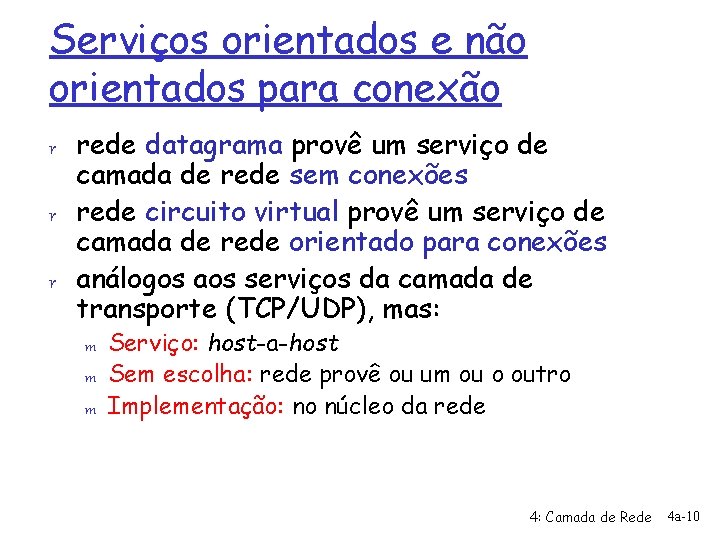 Serviços orientados e não orientados para conexão

r rede datagrama provê um serviço de camada de rede sem conexões

r rede circuito virtual provê um serviço de camada de rede orientado para conexões

r análogos aos serviços da camada de transporte (TCP/UDP), mas:

m Serviço: host-a-host

m Sem escolha: rede provê ou um ou o outro

m Implementação: no núcleo da rede

4: Camada de Rede 4a-10